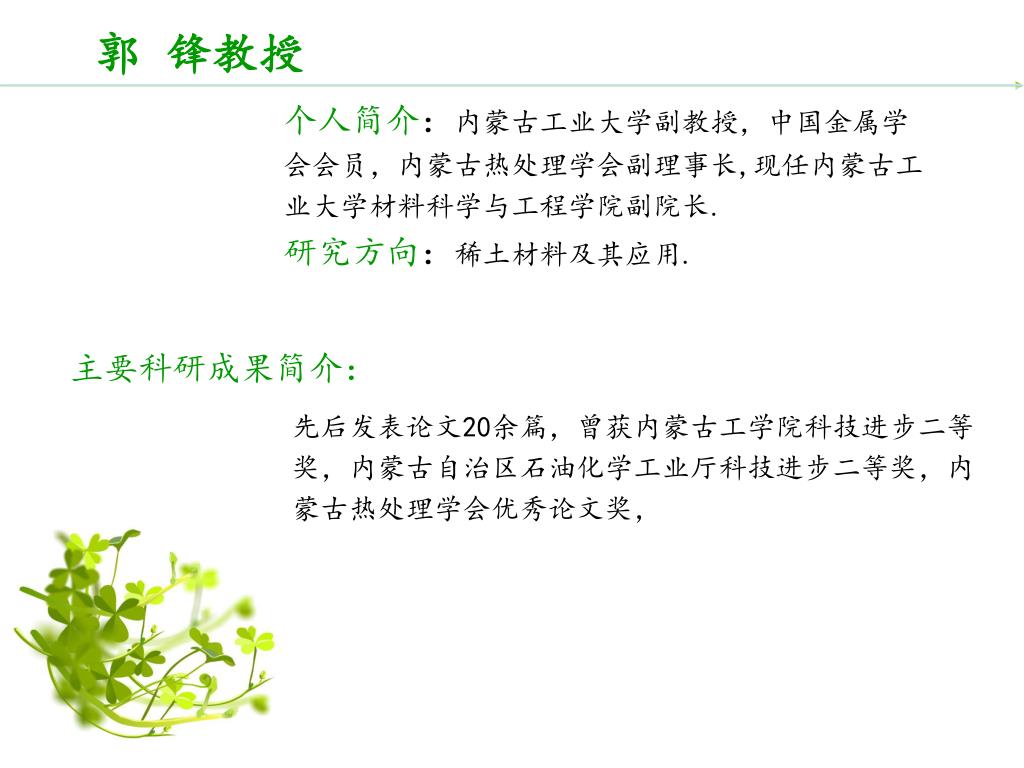 郭 锋教授

个人简介：内蒙古工业大学副教授，中国金属学会会员，内蒙古热处理学会副理事长,现任内蒙古工业大学材料科学与工程学院副院长.

研究方向：稀土材料及其应用.

主要科研成果简介：

先后发表论文20余篇，曾获内蒙古工学院科技进步二等奖，内蒙古自治区石油化学工业厅科技进步二等奖，内蒙古热处理学会优秀论文奖，